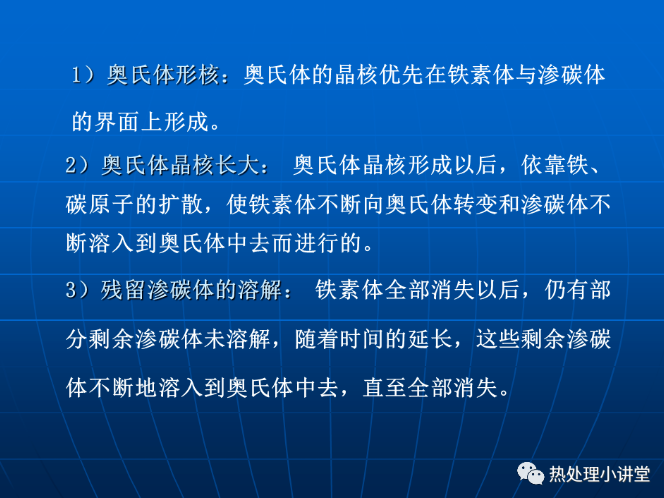 1）奥氏体形核：奥氏体的晶核优先在铁素体与渗碳体的界面上形成。

2）奥氏体晶核长大： 奥氏体晶核形成以后，依靠铁、碳原子的扩散，使铁素体不断向奥氏体转变和渗碳体不断溶入到奥氏体中去而进行的。

3）残留渗碳体的溶解： 铁素体全部消失以后，仍有部分剩余渗碳体未溶解，随着时间的延长，这些剩余渗碳体不断地溶入到奥氏体中去，直至全部消失。

热处理小讲堂